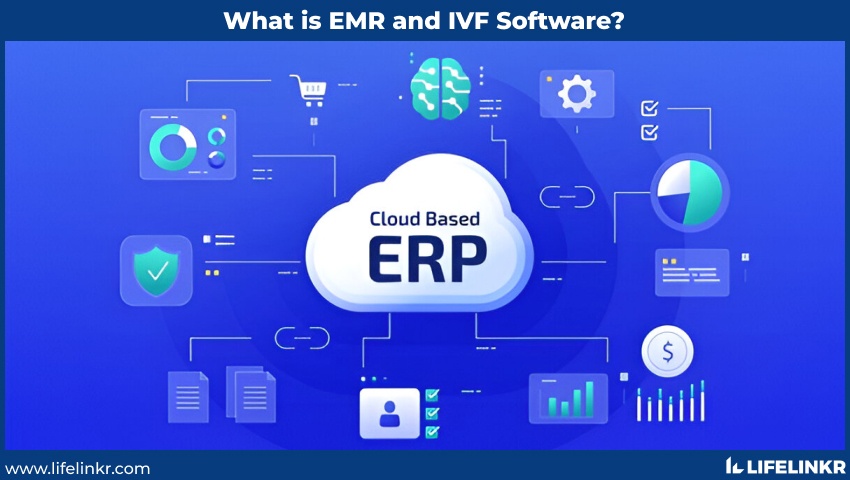 What is EMR and IVF Software?

Cloud Based
ERP

$

www.lifelinkr.com

LIFELINKR